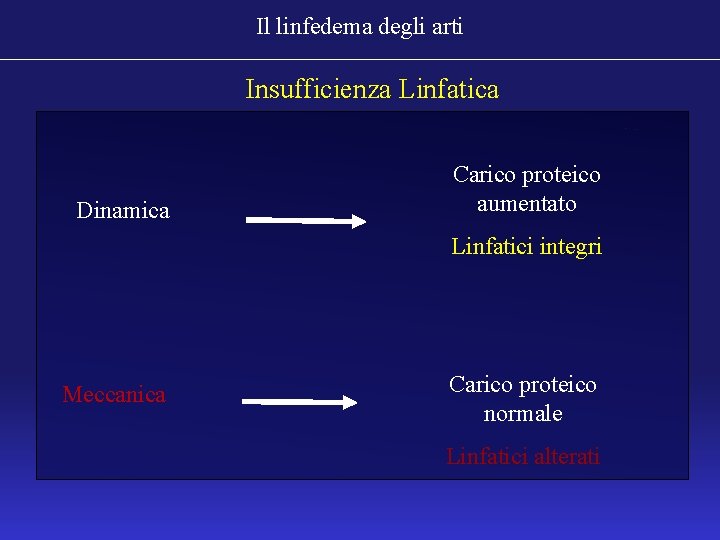 Il linfedema degli arti

Insufficienza Linfatica

Dinamica

Carico proteico aumentato

Linfatici integri

Meccanica

Carico proteico normale

Linfatici alterati